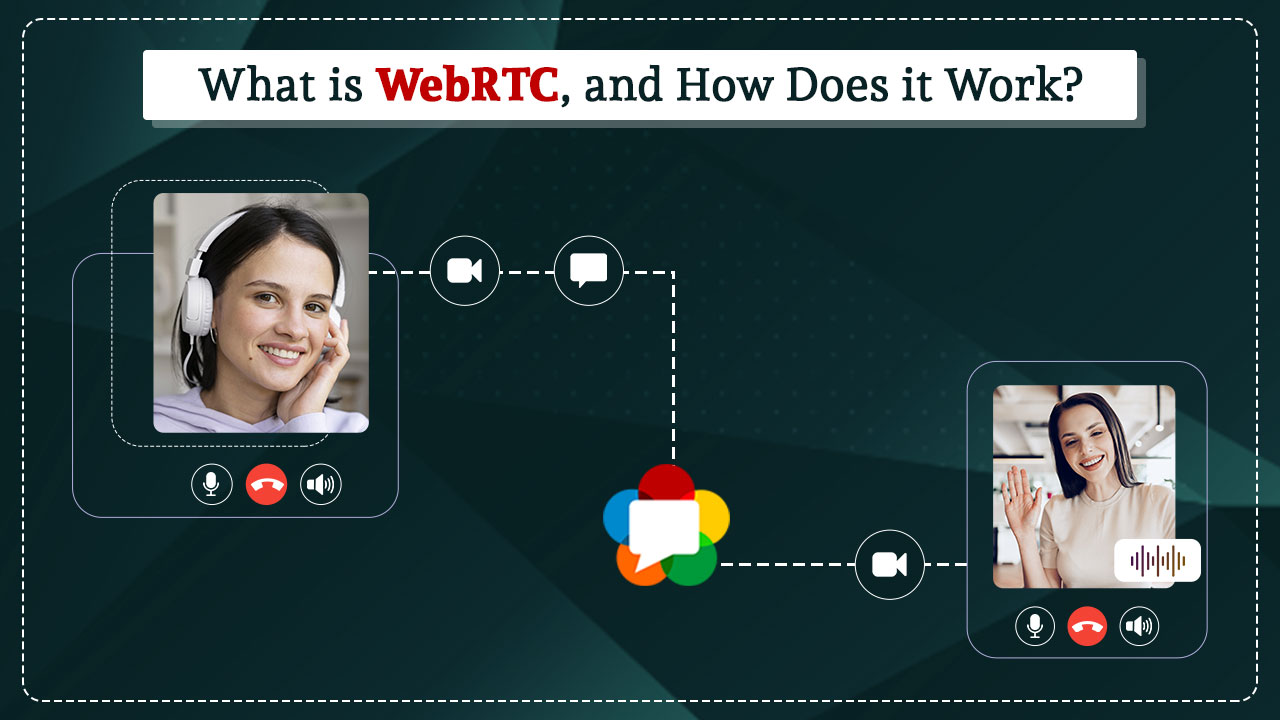 What is WebRTC, and How Does it Work?